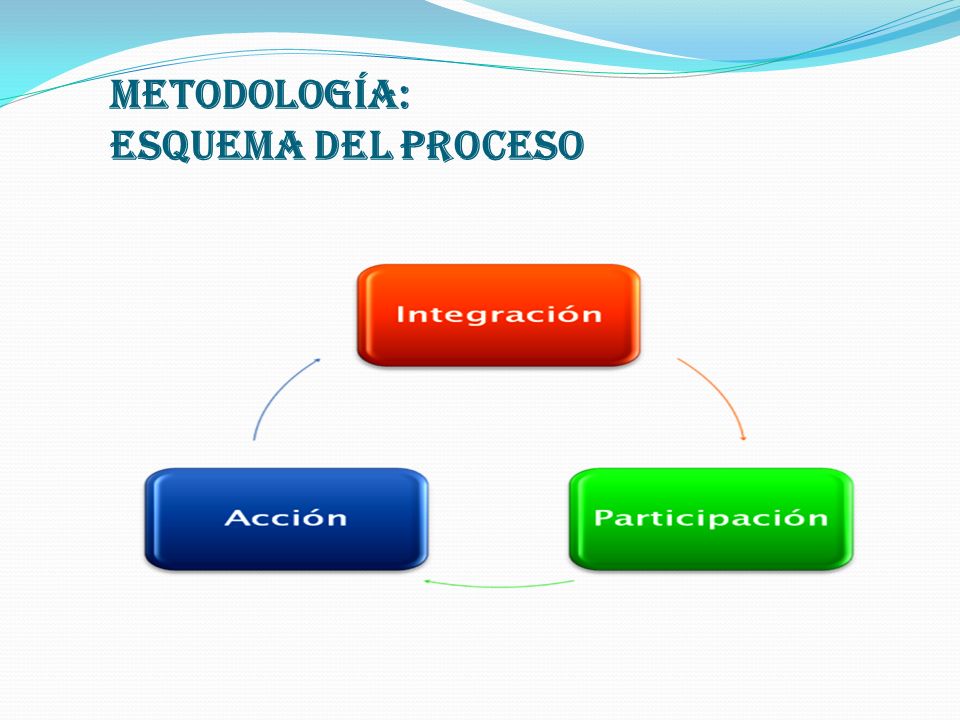 METODOLOGÍA:
ESQUEMA DEL PROCESO

Integración

Participación

Acción